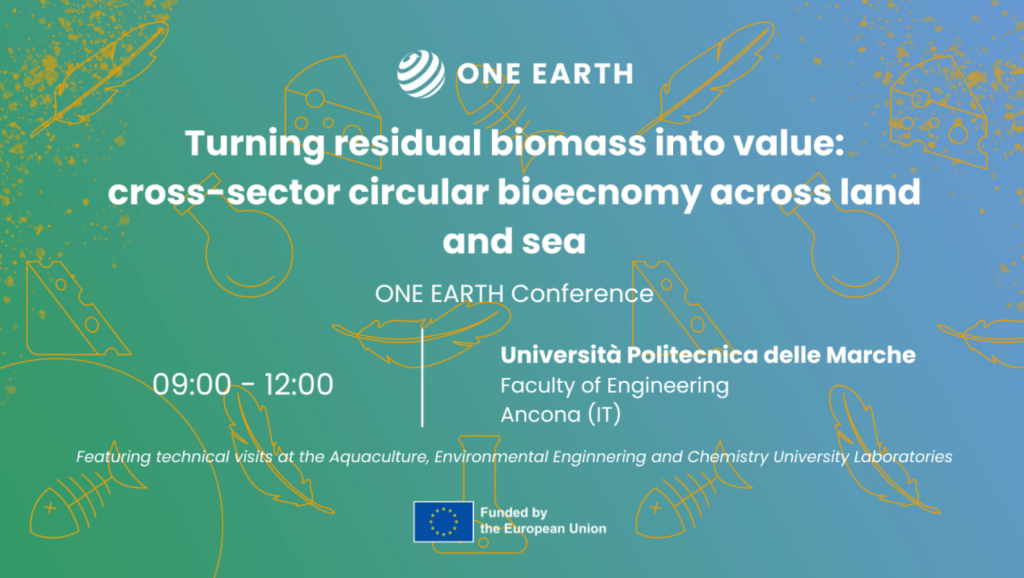 ONE EARTH

Turning residual biomass into value: cross-sector circular bioecnomy across land and sea

ONE EARTH Conference

09:00 - 12:00

Università Politecnica delle Marche
Faculty of Engineering
Ancona (IT)

Featuring technical visits at the Aquaculture, Environmental Enginnering and Chemistry University Laboratories

Funded by the European Union